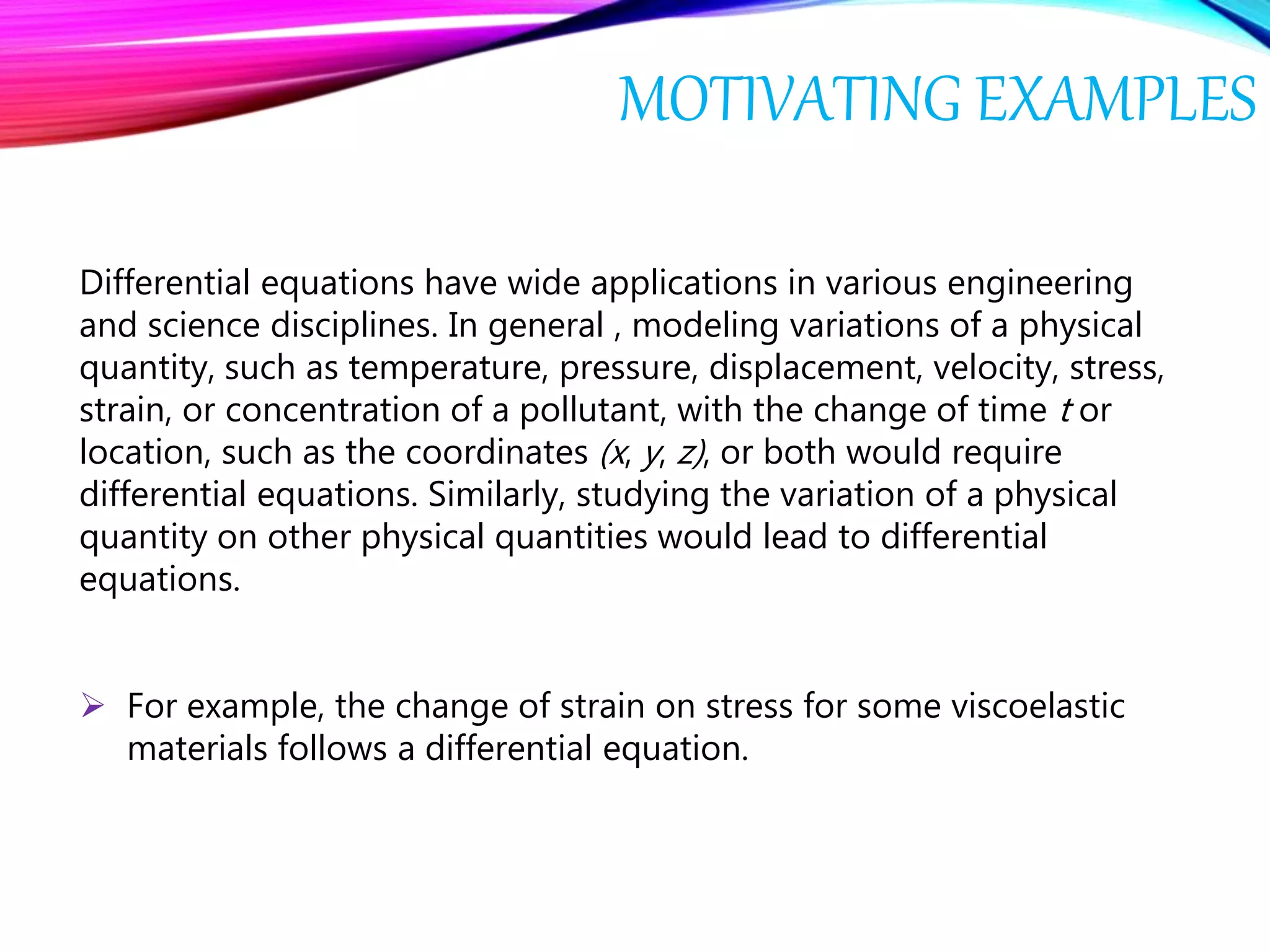 MOTIVATING EXAMPLES

Differential equations have wide applications in various engineering and science disciplines. In general , modeling variations of a physical quantity, such as temperature, pressure, displacement, velocity, stress, strain, or concentration of a pollutant, with the change of time $t$ or location, such as the coordinates $(x, y, z)$, or both would require differential equations. Similarly, studying the variation of a physical quantity on other physical quantities would lead to differential equations.

➢ For example, the change of strain on stress for some viscoelastic materials follows a differential equation.